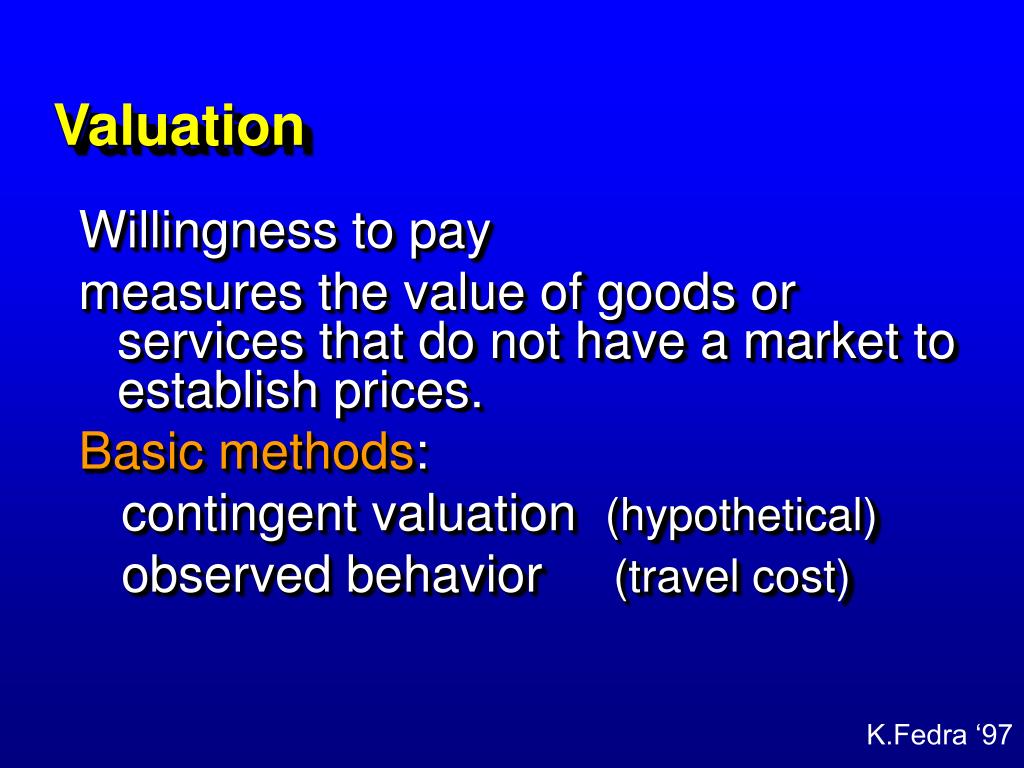 Valuation

Willingness to pay

measures the value of goods or services that do not have a market to establish prices.

Basic methods:

contingent valuation (hypothetical)

observed behavior (travel cost)

K.Fedra ‘97